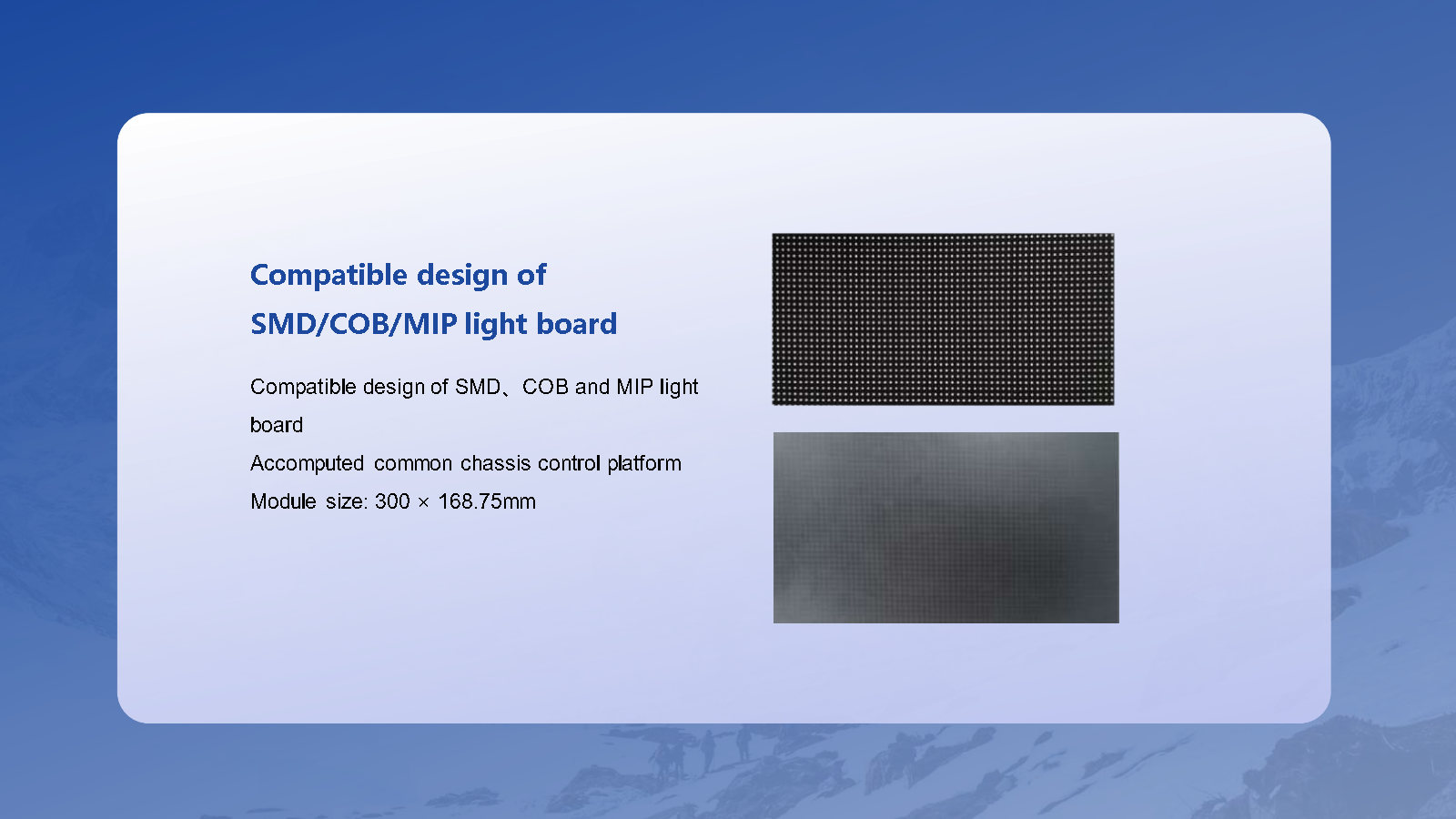 Compatible design of SMD/COB/MIP light board

Compatible design of SMD、COB and MIP light board
Accomputed common chassis control platform
Module size: 300 × 168.75mm